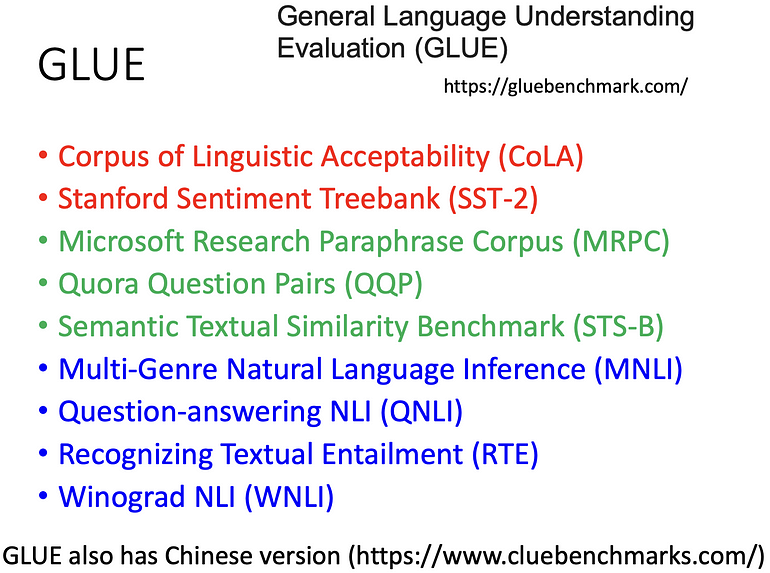 GLUE

General Language Understanding Evaluation (GLUE)

https://gluebenchmark.com/

• Corpus of Linguistic Acceptability (CoLA)
• Stanford Sentiment Treebank (SST-2)
• Microsoft Research Paraphrase Corpus (MRPC)
• Quora Question Pairs (QQP)
• Semantic Textual Similarity Benchmark (STS-B)
• Multi-Genre Natural Language Inference (MNLI)
• Question-answering NLI (QNLI)
• Recognizing Textual Entailment (RTE)
• Winograd NLI (WNLI)

GLUE also has Chinese version (https://www.cluebenchmarks.com/)